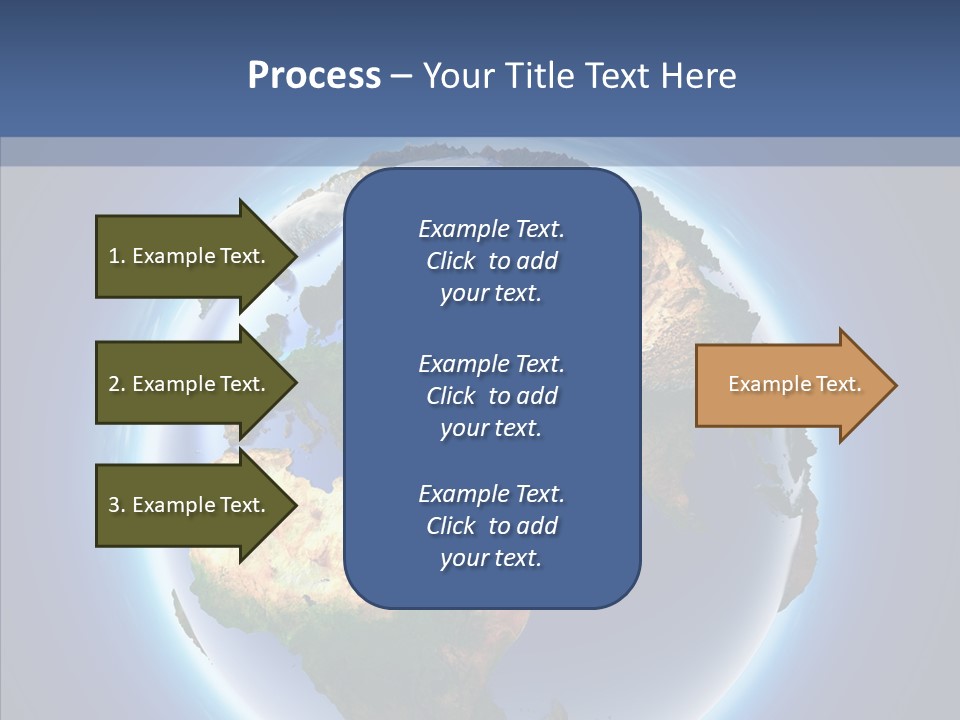 Process – Your Title Text Here

1. Example Text.

2. Example Text.

3. Example Text.

Example Text. Click to add your text.

Example Text. Click to add your text.

Example Text. Click to add your text.

Example Text.